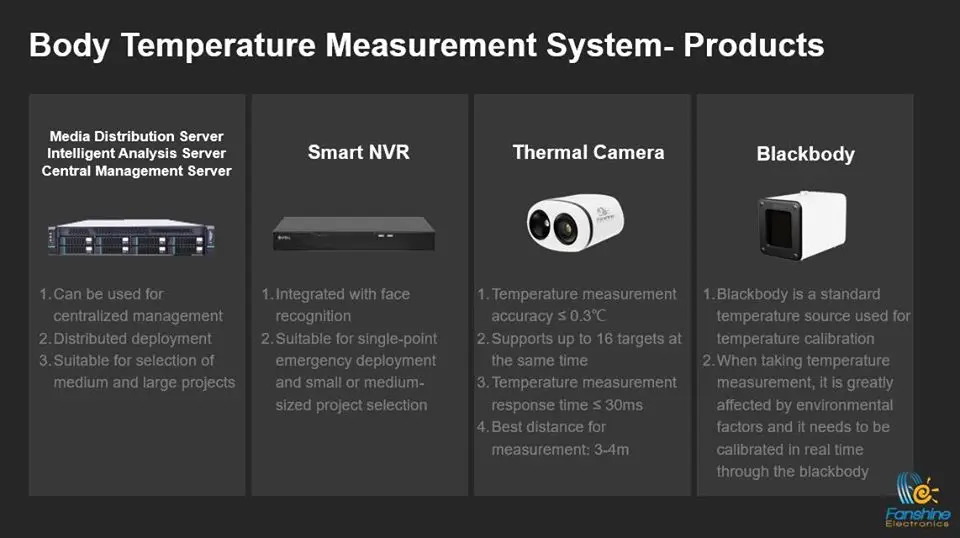 Body Temperature Measurement System- Products

Media Distribution Server
Intelligent Analysis Server
Central Management Server

1. Can be used for centralized management
2. Distributed deployment
3. Suitable for selection of medium and large projects

Smart NVR

1. Integrated with face recognition
2. Suitable for single-point emergency deployment and small or medium-sized project selection

Thermal Camera

1. Temperature measurement accuracy ≤ 0.3℃
2. Supports up to 16 targets at the same time
3. Temperature measurement response time ≤ 30ms
4. Best distance for measurement: 3-4m

Blackbody

1. Blackbody is a standard temperature source used for temperature calibration
2. When taking temperature measurement, it is greatly affected by environmental factors and it needs to be calibrated in real time through the blackbody

Fanshine
Electronics